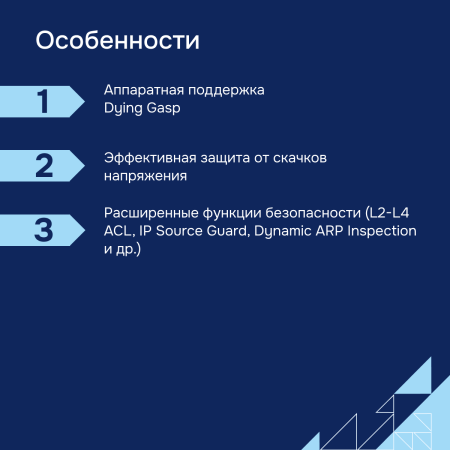 Особенности

1

Аппаратная поддержка Dying Gasp

2

Эффективная защита от скачков напряжения

3

Расширенные функции безопасности (L2-L4 ACL, IP Source Guard, Dynamic ARP Inspection и др.)